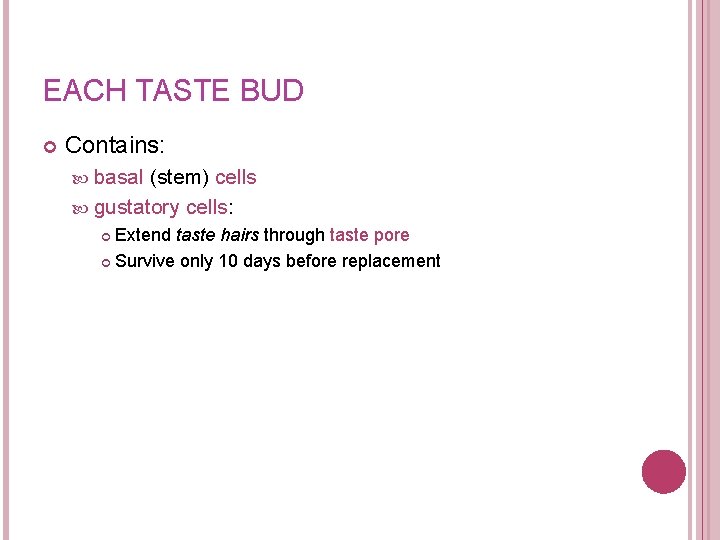 EACH TASTE BUD

Contains:

basal (stem) cells

gustatory cells:

Extend taste hairs through taste pore

Survive only 10 days before replacement